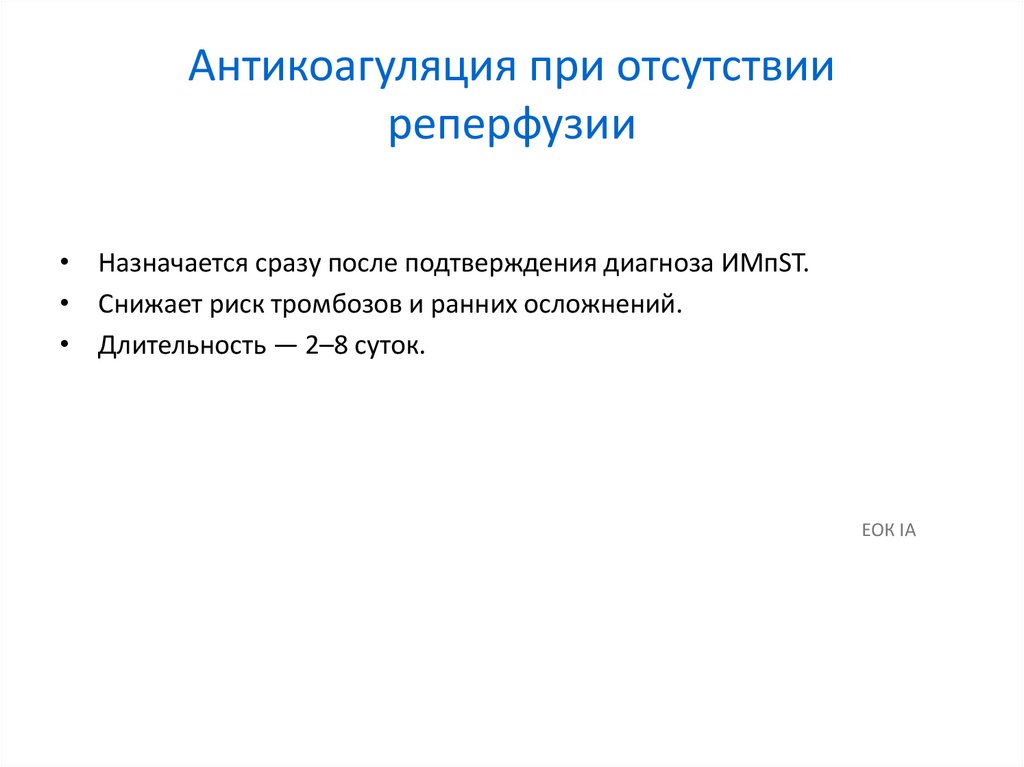 Антикоагуляция при отсутствии реперфузии

• Назначается сразу после подтверждения диагноза ИМпST.
• Снижает риск тромбозов и ранних осложнений.
• Длительность — 2–8 суток.

ЕОК IA